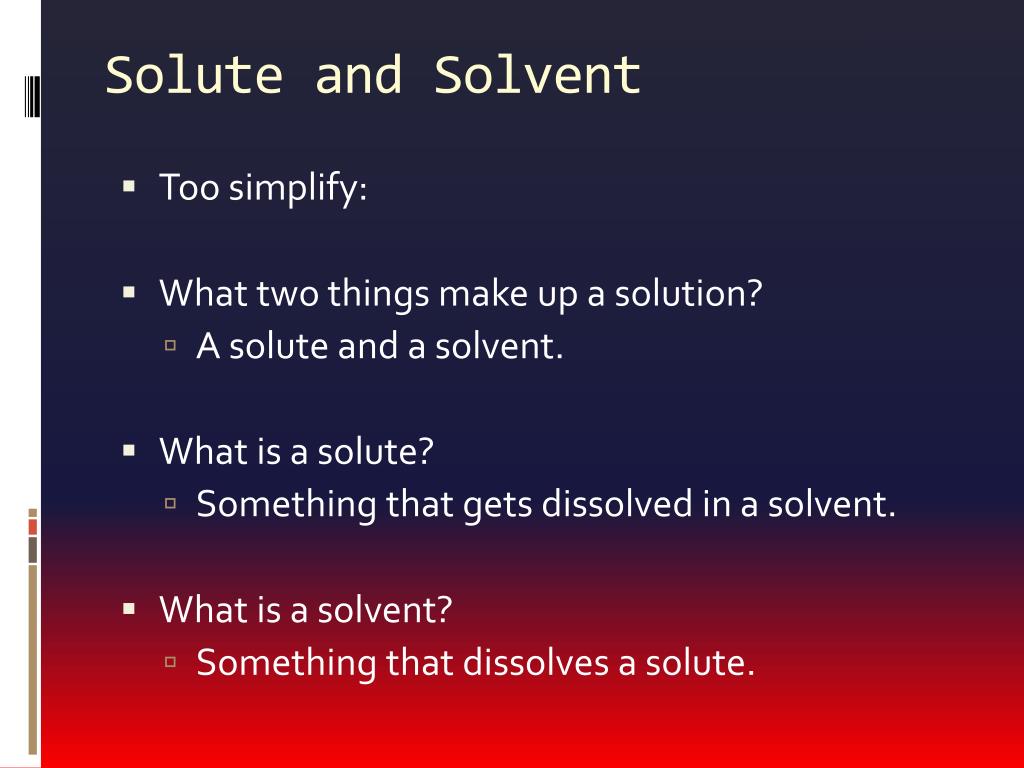 Solute and Solvent

Too simplify:

What two things make up a solution?
A solute and a solvent.

What is a solute?
Something that gets dissolved in a solvent.

What is a solvent?
Something that dissolves a solute.